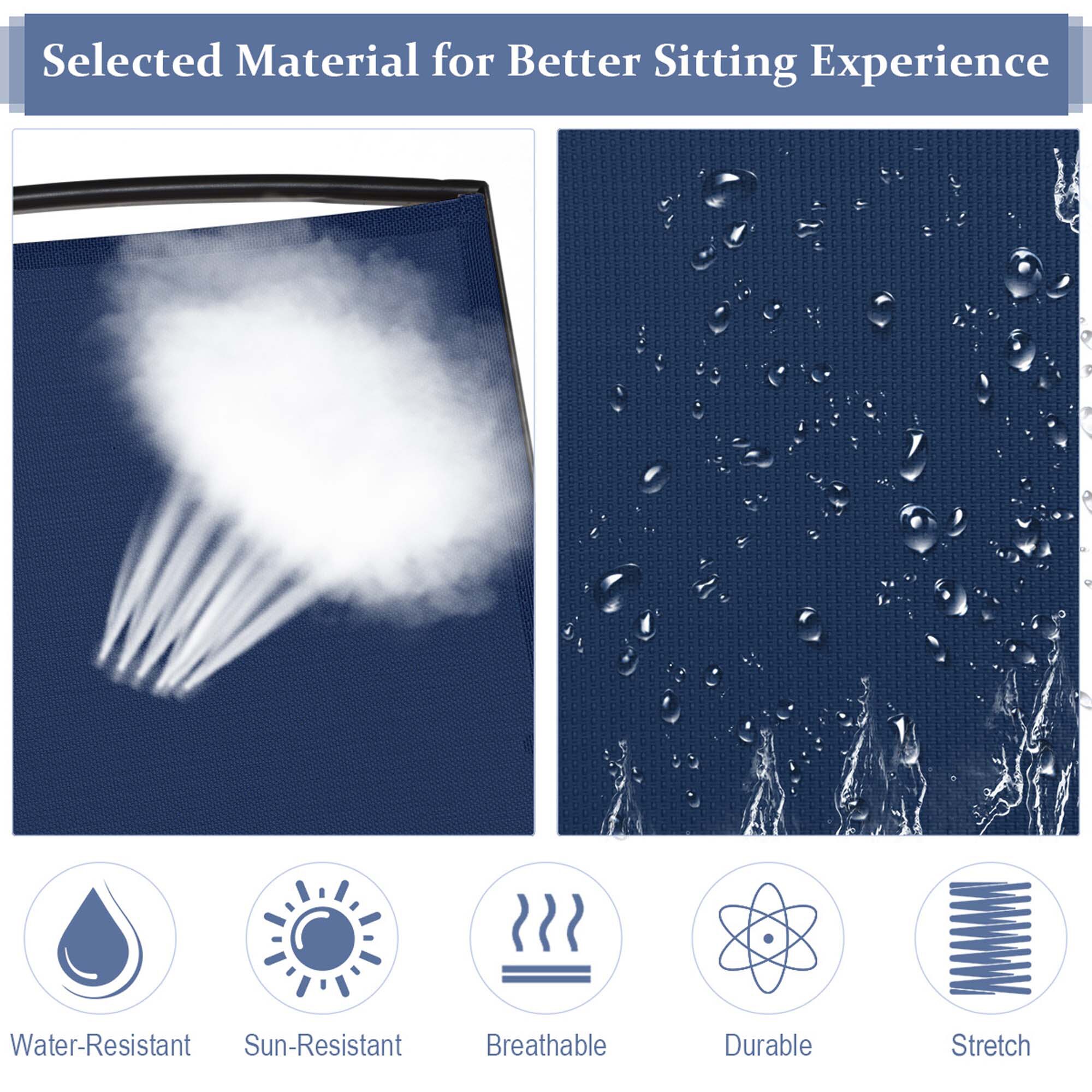 Selected Material for Better Sitting Experience

Water-Resistant

Sun-Resistant

Breathable

Durable

Stretch